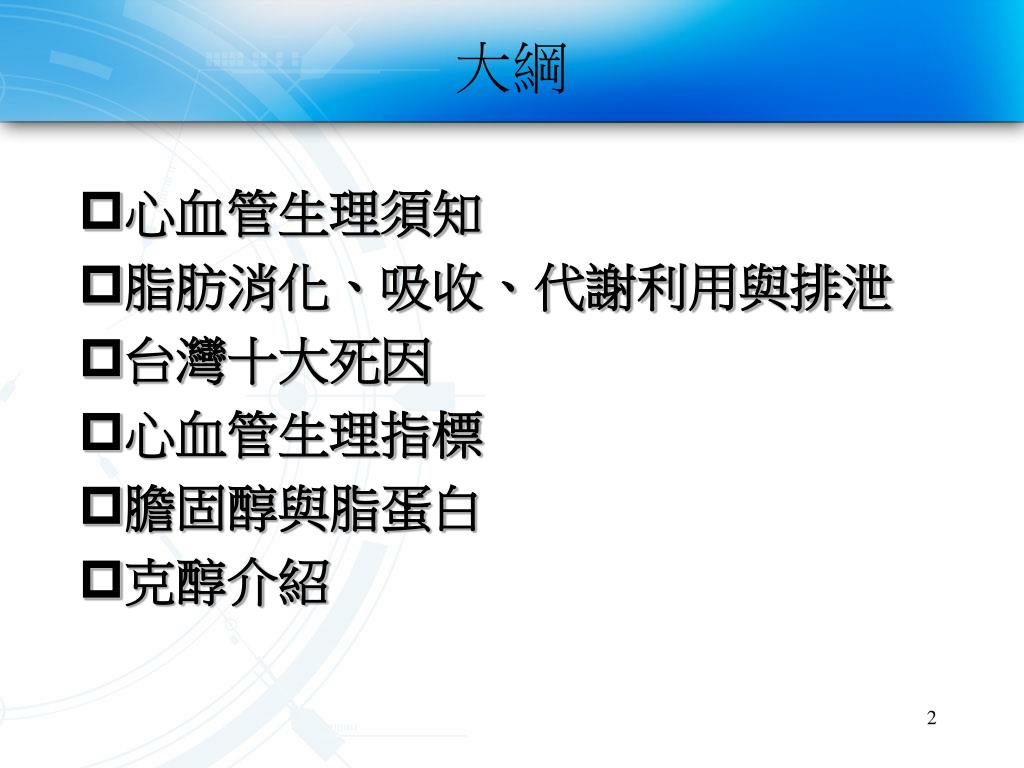 大綱

心血管生理須知

脂肪消化、吸收、代謝利用與排泄

台灣十大死因

心血管生理指標

膽固醇與脂蛋白

克醇介紹

2